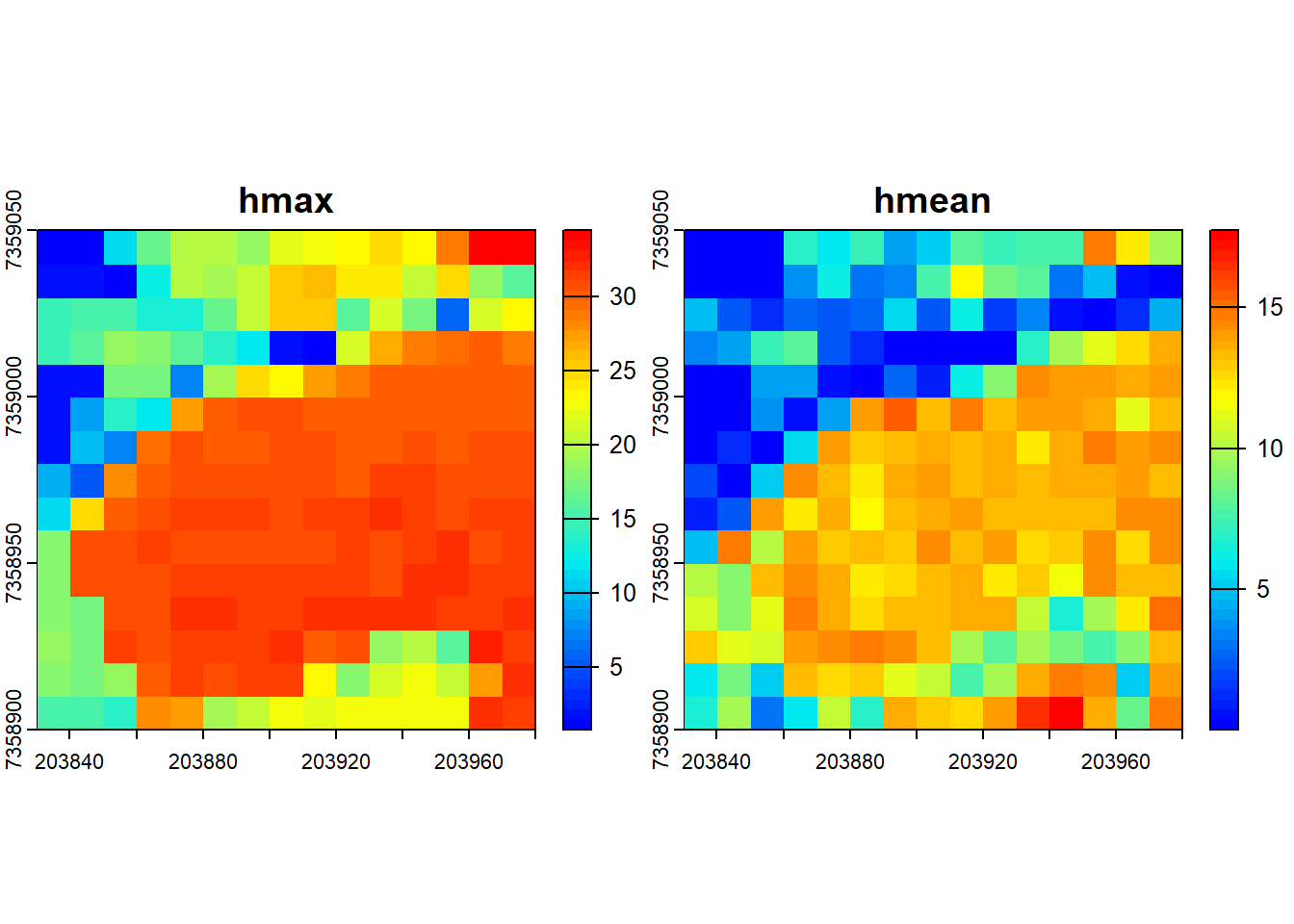 hmax

7359050
7359000
7358950
7358900

203840 203880 203920 203960

30
25
20
15
10
5

hmean

7359050
7359000
7358950
7358900

203840 203880 203920 203960

15
10
5